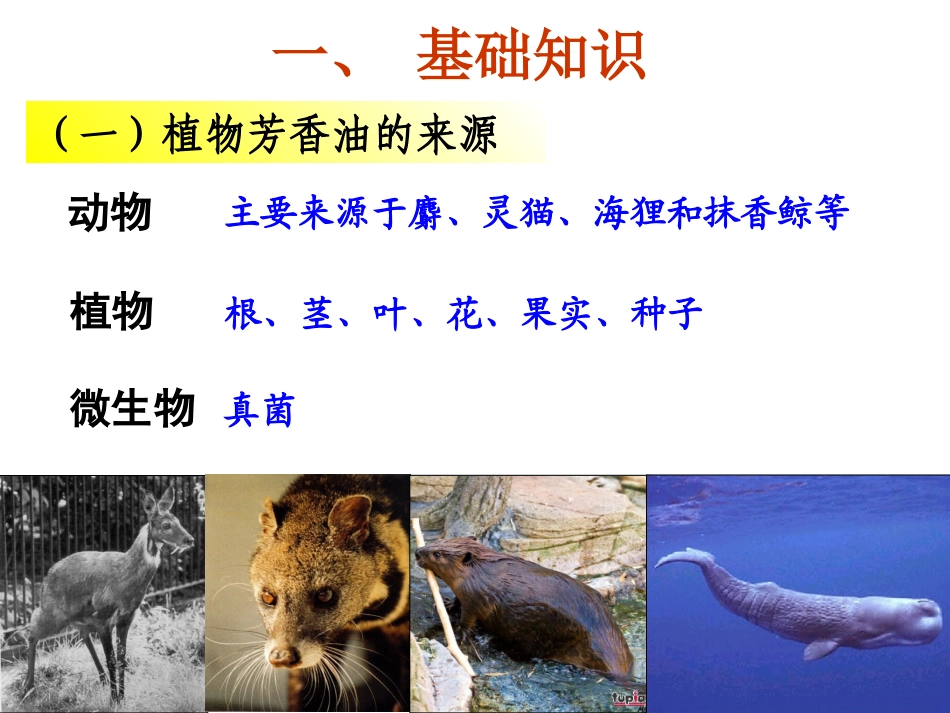 一、 基础知识

（一）植物芳香油的来源

动物 主要来源于麝、灵猫、海狸和抹香鲸等

植物 根、茎、叶、花、果实、种子

微生物 真菌

tupia